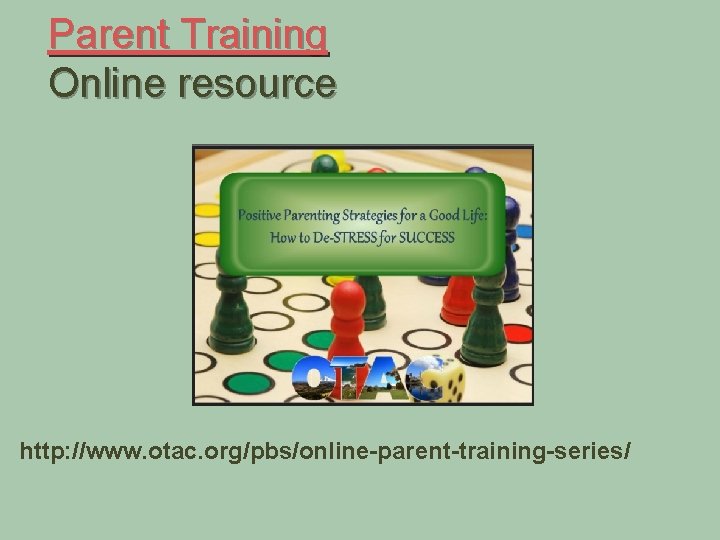 Parent Training
Online resource

Positive Parenting Strategies for a Good Life: How to De-STRESS for SUCCESS

OTAC

http://www.otac.org/pbs/online-parent-training-series/